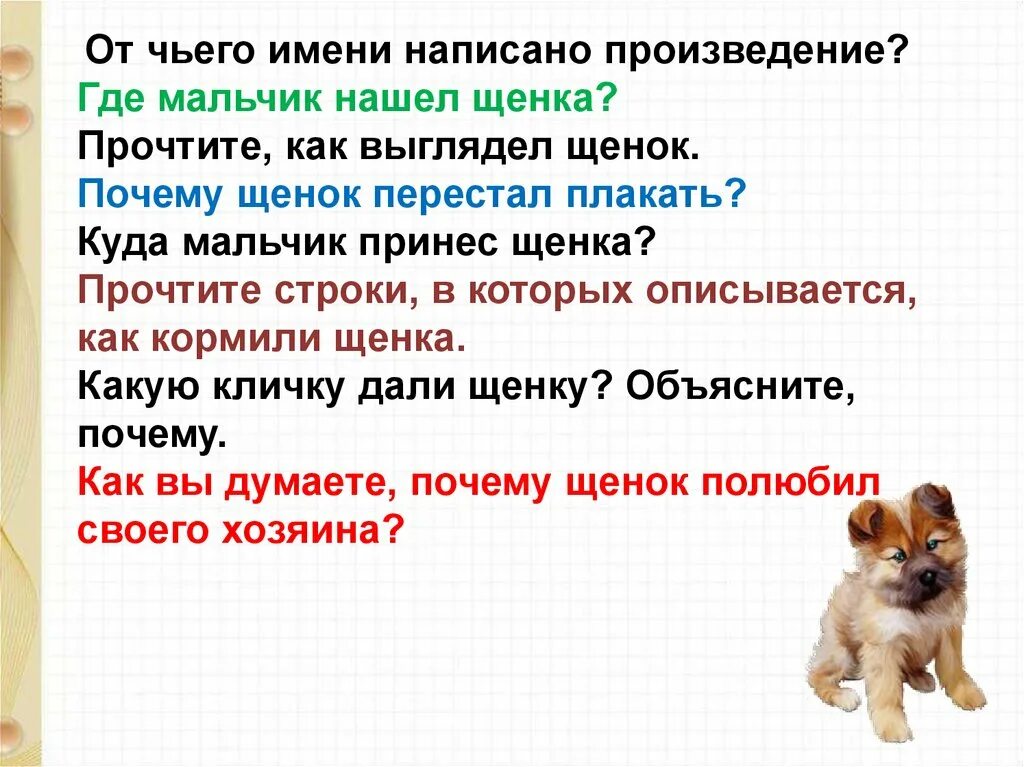 От чьего имени написано произведение?
Где мальчик нашел щенка?
Прочтите, как выглядел щенок.
Почему щенок перестал плакать?
Куда мальчик принес щенка?
Прочтите строки, в которых описывается, как кормили щенка.
Какую кличку дали щенку? Объясните, почему.
Как вы думаете, почему щенок полюбил своего хозяина?